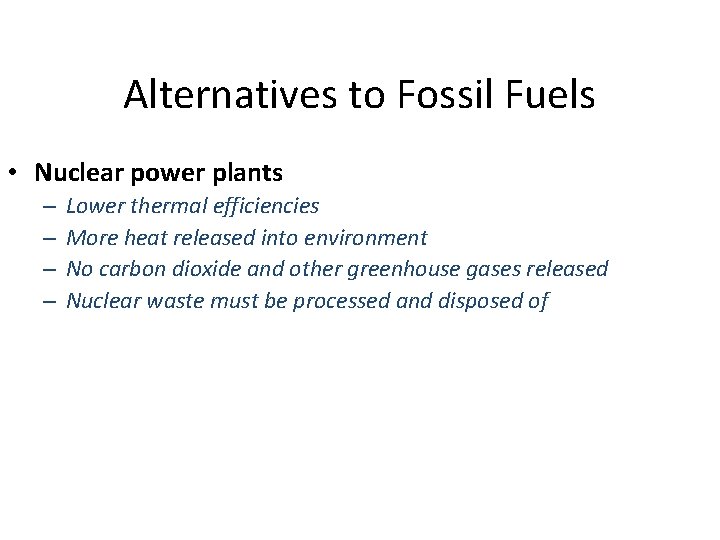 Alternatives to Fossil Fuels

• Nuclear power plants
– Lower thermal efficiencies
– More heat released into environment
– No carbon dioxide and other greenhouse gases released
– Nuclear waste must be processed and disposed of